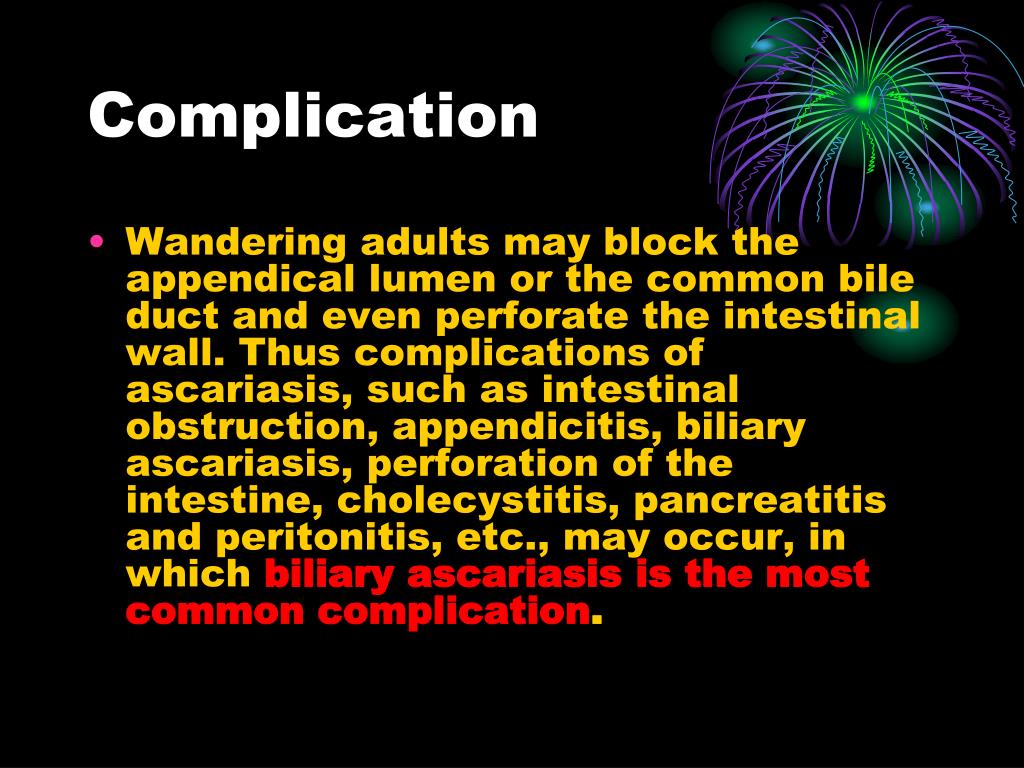 Complication

• Wandering adults may block the appendical lumen or the common bile duct and even perforate the intestinal wall. Thus complications of ascariasis, such as intestinal obstruction, appendicitis, biliary ascariasis, perforation of the intestine, cholecystitis, pancreatitis and peritonitis, etc., may occur, in which biliary ascariasis is the most common complication.